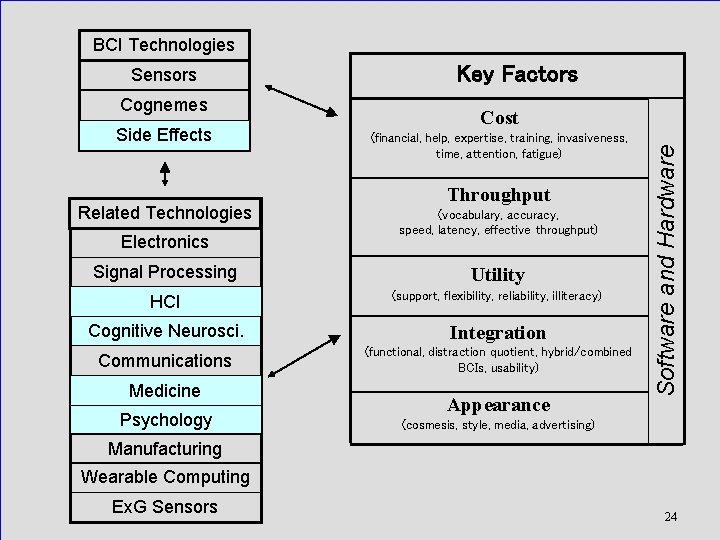 BCI Technologies
Sensors
Cognemes
Side Effects

Related Technologies
Electronics
Signal Processing
HCI
Cognitive Neurosci.
Communications
Medicine
Psychology
Manufacturing
Wearable Computing
ExG Sensors

Key Factors

Cost
(financial, help, expertise, training, invasiveness, time, attention, fatigue)

Throughput
(vocabulary, accuracy, speed, latency, effective throughput)

Utility
(support, flexibility, reliability, illiteracy)

Integration
(functional, distraction quotient, hybrid/combined BCIs, usability)

Appearance
(cosmesis, style, media, advertising)

Software and Hardware

24